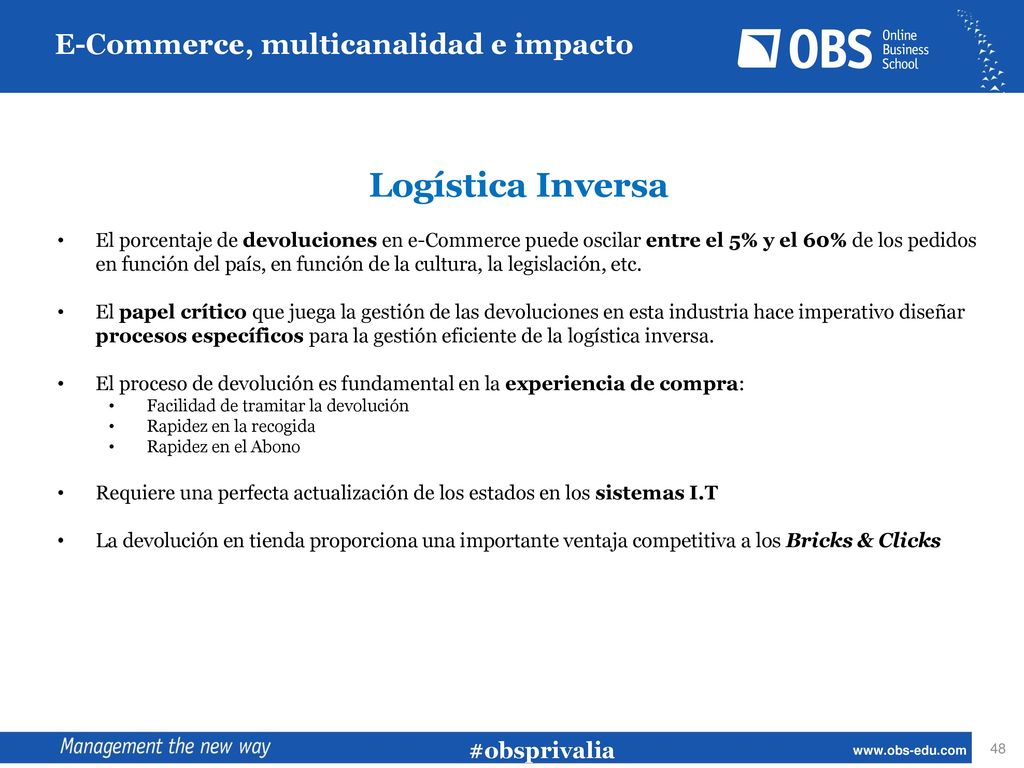 E-Commerce, multicanalidad e impacto

OBS Online Business School

Logística Inversa

• El porcentaje de devoluciones en e-Commerce puede oscilar entre el 5% y el 60% de los pedidos en función del país, en función de la cultura, la legislación, etc.

• El papel crítico que juega la gestión de las devoluciones en esta industria hace imperativo diseñar procesos específicos para la gestión eficiente de la logística inversa.

• El proceso de devolución es fundamental en la experiencia de compra:
  • Facilidad de tramitar la devolución
  • Rapidez en la recogida
  • Rapidez en el Abono

• Requiere una perfecta actualización de los estados en los sistemas I.T

• La devolución en tienda proporciona una importante ventaja competitiva a los Bricks & Clicks

Management the new way

#obsprivalia

www.obs-edu.com

48